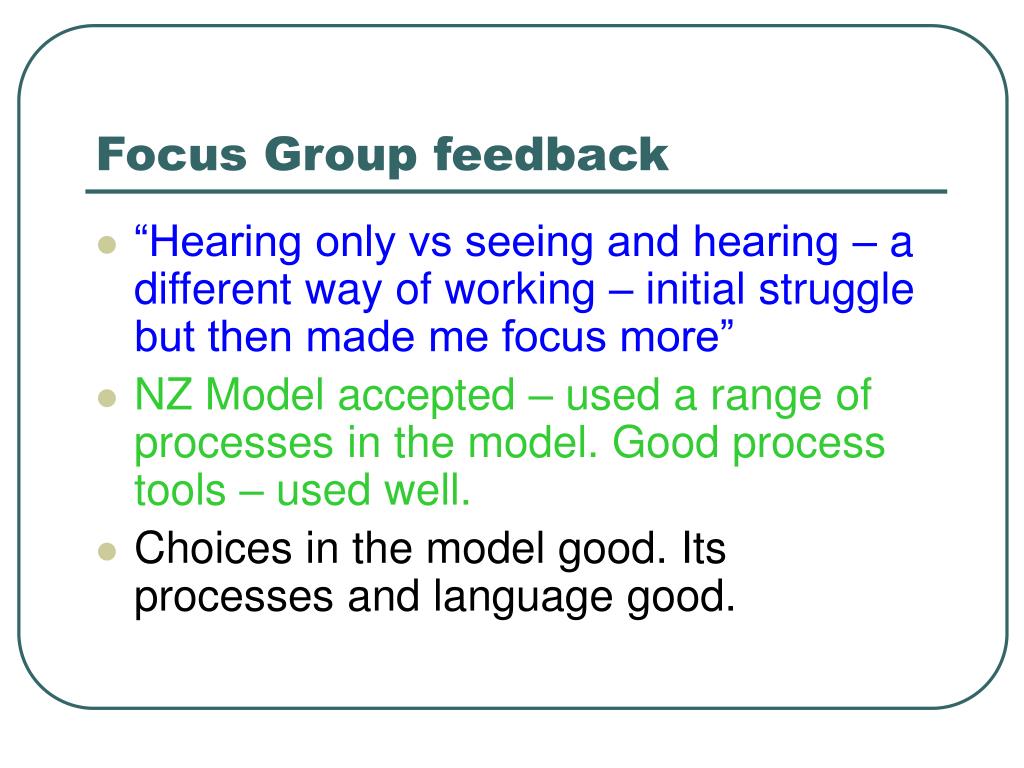 Focus Group feedback

- “Hearing only vs seeing and hearing – a different way of working – initial struggle but then made me focus more”
- NZ Model accepted – used a range of processes in the model. Good process tools – used well.
- Choices in the model good. Its processes and language good.